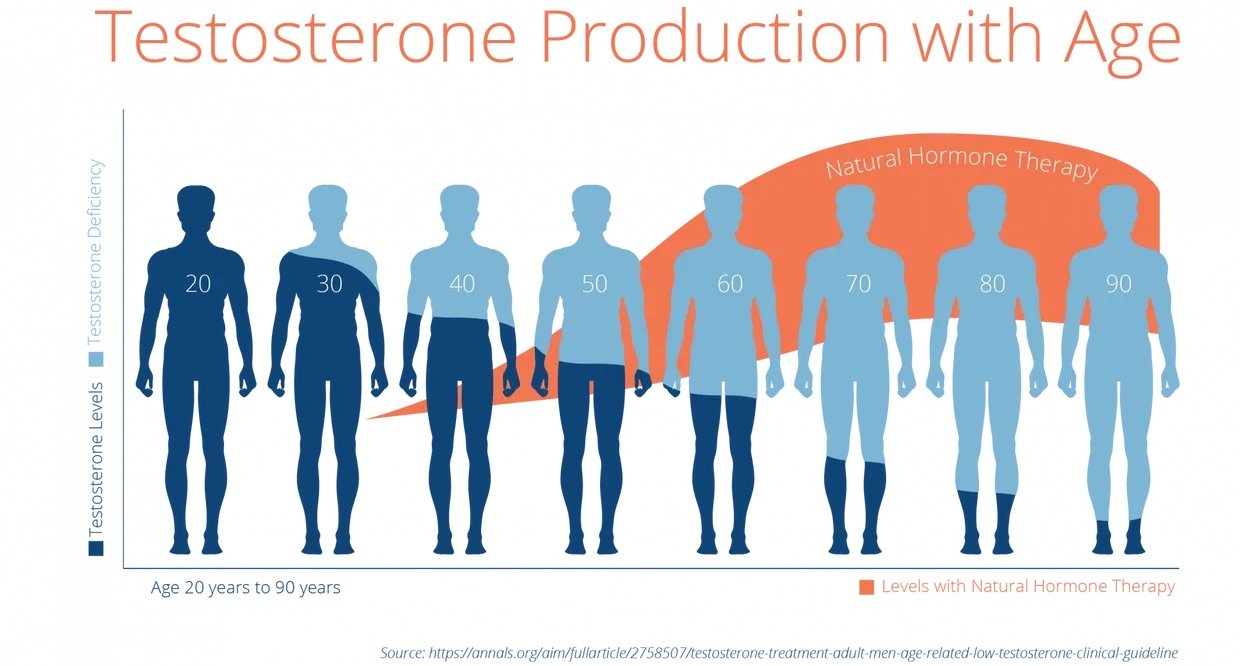 Testosterone Production with Age

Testosterone Levels
Testosterone Deficiency

Natural Hormone Therapy

20
30
40
50
60
70
80
90

Age 20 years to 90 years

Levels with Natural Hormone Therapy

Source: https://annals.org/aim/fullarticle/2758507/testosterone-treatment-adult-men-age-related-low-testosterone-clinical-guideline